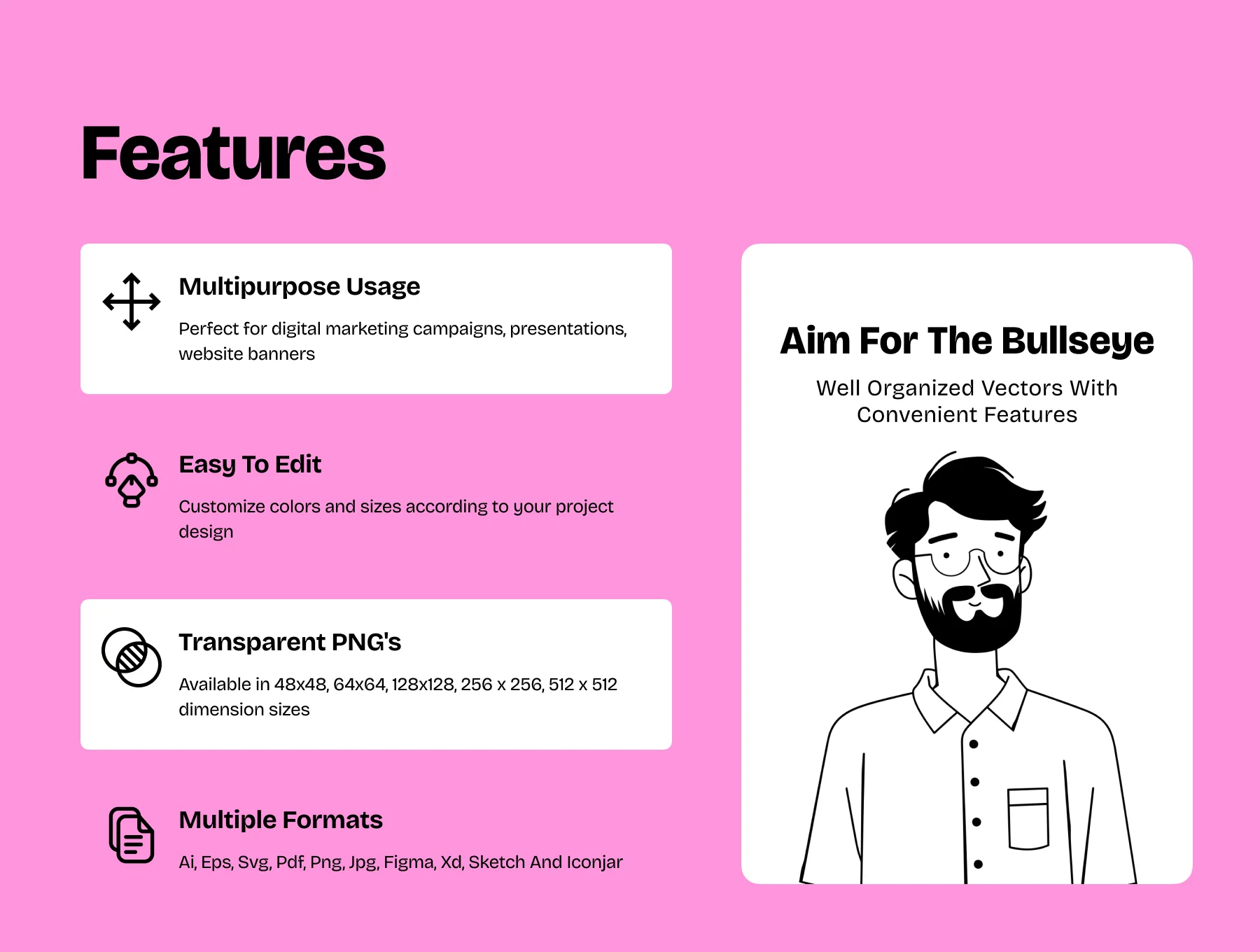 Features

Multipurpose Usage

Perfect for digital marketing campaigns, presentations, website banners

Easy To Edit

Customize colors and sizes according to your project design

Transparent PNG's

Available in 48x48, 64x64, 128x128, 256 x 256, 512 x 512 dimension sizes

Multiple Formats

Ai, Eps, Svg, Pdf, Png, Jpg, Figma, Xd, Sketch And Iconjar

Aim For The Bullseye

Well Organized Vectors With Convenient Features